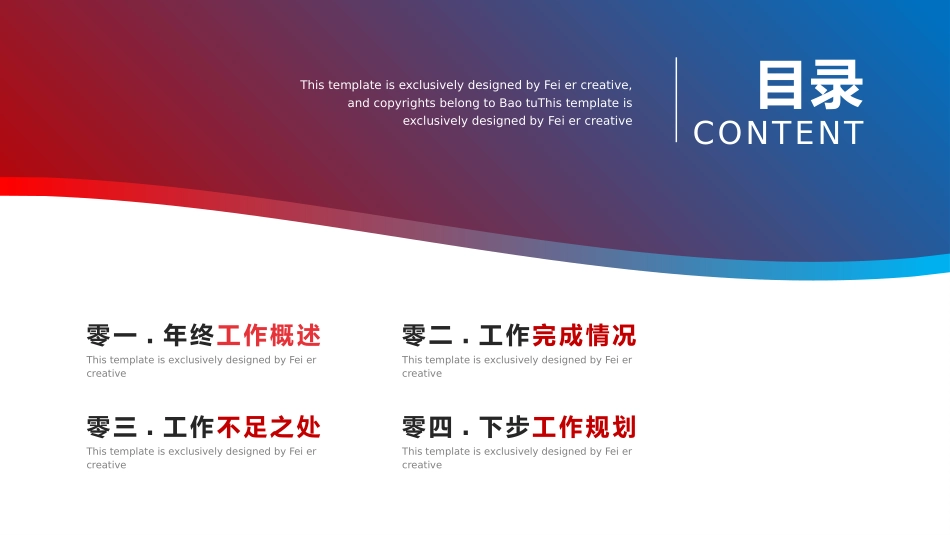 This template is exclusively designed by Fei er creative, and copyrights belong to Bao tuThis template is exclusively designed by Fei er creative

目录
CONTENT

零一．年终工作概述
This template is exclusively designed by Fei er creative

零二．工作完成情况
This template is exclusively designed by Fei er creative

零三．工作不足之处
This template is exclusively designed by Fei er creative

零四．下步工作规划
This template is exclusively designed by Fei er creative